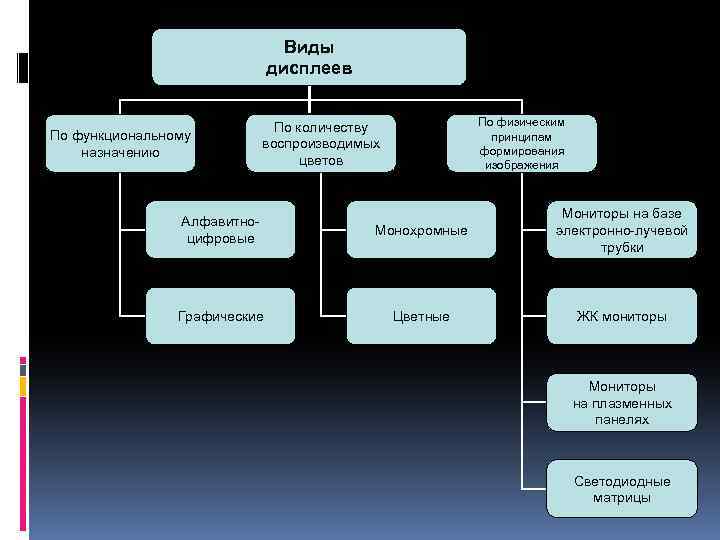 Виды дисплеев

По функциональному назначению

Алфавитно-цифровые

Графические

По количеству воспроизводимых цветов

Монохромные

Цветные

По физическим принципам формирования изображения

Мониторы на базе электронно-лучевой трубки

ЖК мониторы

Мониторы на плазменных панелях

Светодиодные матрицы